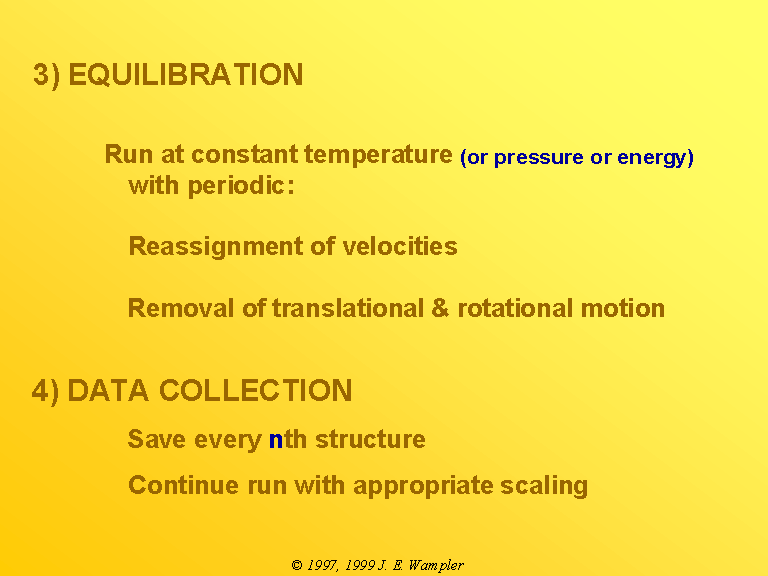 3) EQUILIBRATION

Run at constant temperature (or pressure or energy) with periodic:

Reassignment of velocities

Removal of translational & rotational motion

4) DATA COLLECTION

Save every nth structure

Continue run with appropriate scaling

© 1997, 1999 J. E. Wampler